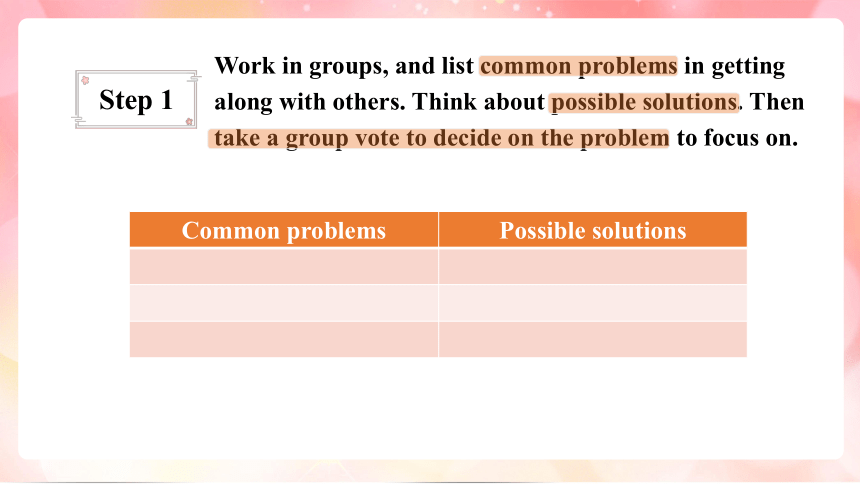 Step 1

Work in groups, and list common problems in getting along with others. Think about possible solutions. Then take a group vote to decide on the problem to focus on.

| Common problems | Possible solutions |
|---|---|
| | |
| | |
| | |